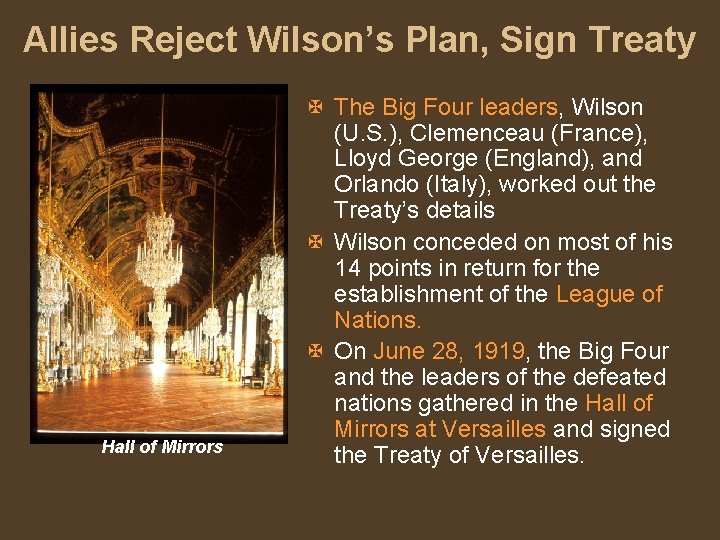 Allies Reject Wilson's Plan, Sign Treaty

Hall of Mirrors

The Big Four leaders, Wilson (U.S.), Clemenceau (France), Lloyd George (England), and Orlando (Italy), worked out the Treaty's details

Wilson conceded on most of his 14 points in return for the establishment of the League of Nations.

On June 28, 1919, the Big Four and the leaders of the defeated nations gathered in the Hall of Mirrors at Versailles and signed the Treaty of Versailles.